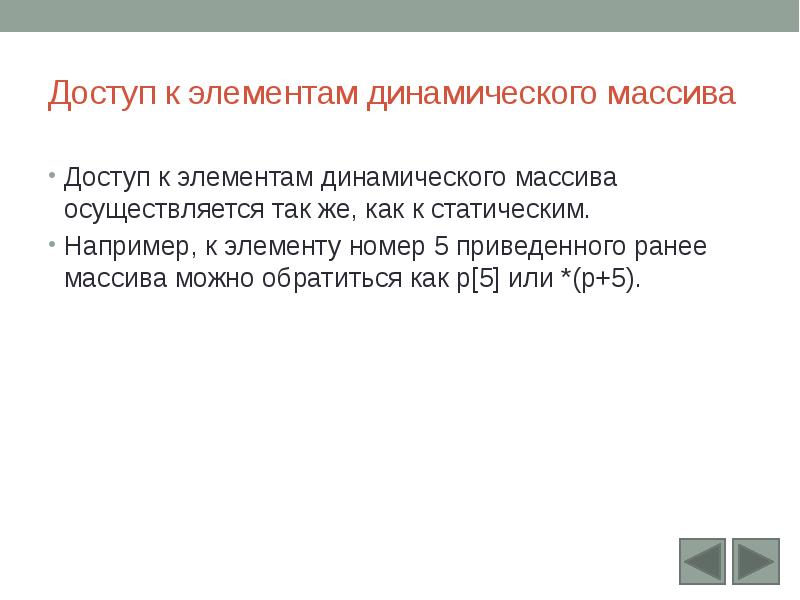 Доступ к элементам динамического массива

• Доступ к элементам динамического массива осуществляется так же, как к статическим.

• Например, к элементу номер 5 приведенного ранее массива можно обратиться как p[5] или *(p+5).